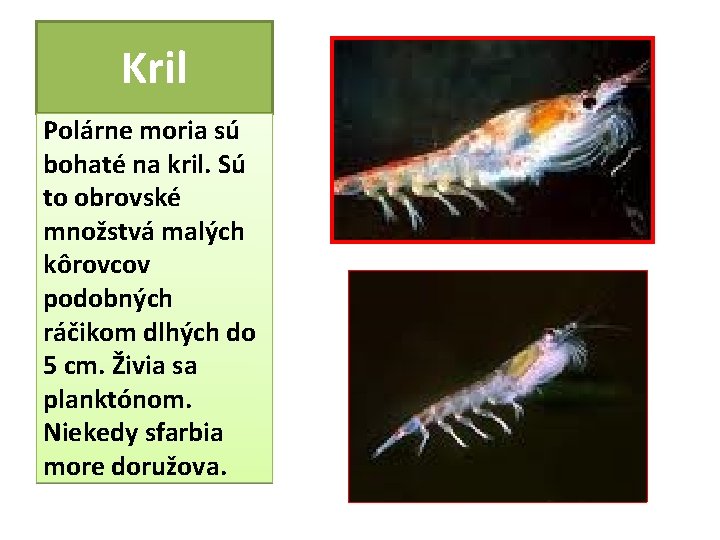 Kril

Polárne moria sú bohaté na kril. Sú to obrovské množstvá malých kôrovcov podobných ráčikom dlhých do 5 cm. Živia sa planktónom. Niekedy sfarbia more doružova.